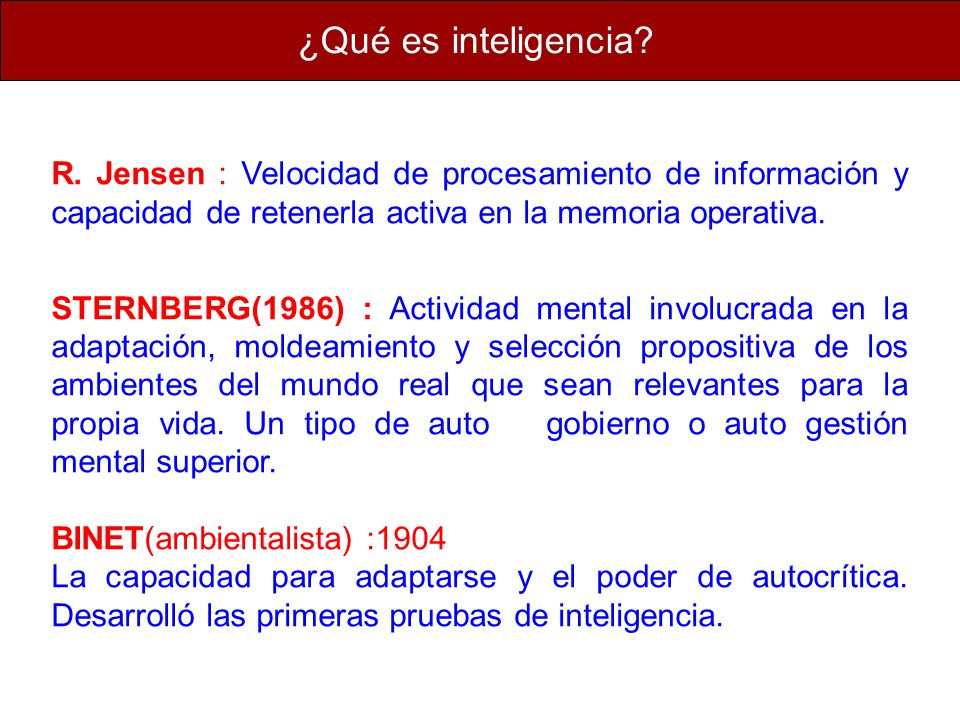 ¿Qué es inteligencia?

R. Jensen : Velocidad de procesamiento de información y capacidad de retenerla activa en la memoria operativa.

STERNBERG(1986) : Actividad mental involucrada en la adaptación, moldeamiento y selección propositiva de los ambientes del mundo real que sean relevantes para la propia vida. Un tipo de auto gobierno o auto gestión mental superior.

BINET(ambientalista) :1904
La capacidad para adaptarse y el poder de autocrítica. Desarrolló las primeras pruebas de inteligencia.